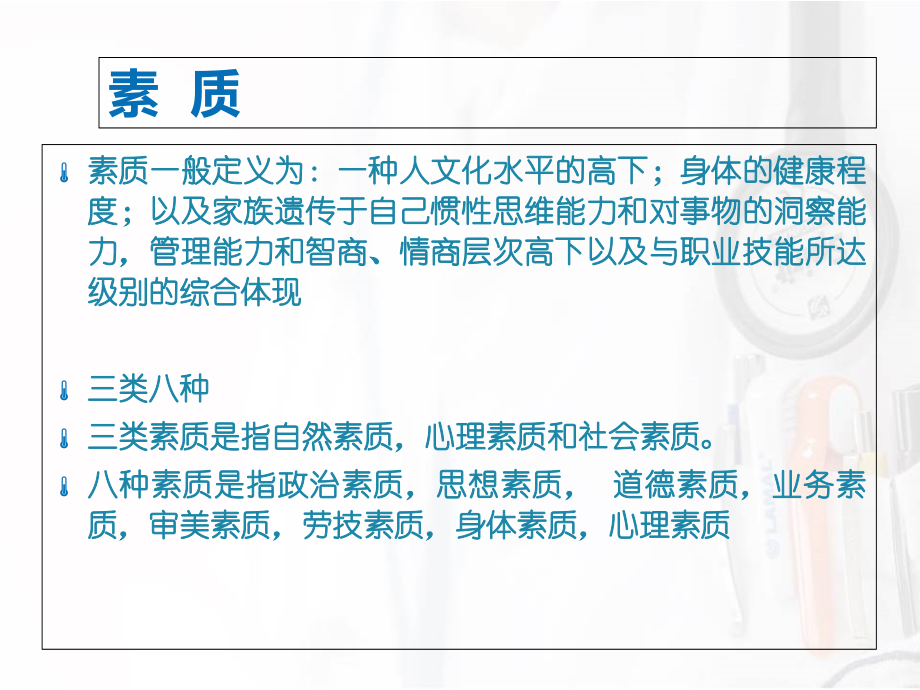 素 质

素质一般定义为：一种人文化水平的高下；身体的健康程度；以及家族遗传于自己惯性思维能力和对事物的洞察能力，管理能力和智商、情商层次高下以及与职业技能所达级别的综合体现

三类八种

三类素质是指自然素质，心理素质和社会素质。

八种素质是指政治素质，思想素质， 道德素质，业务素质，审美素质，劳技素质，身体素质，心理素质